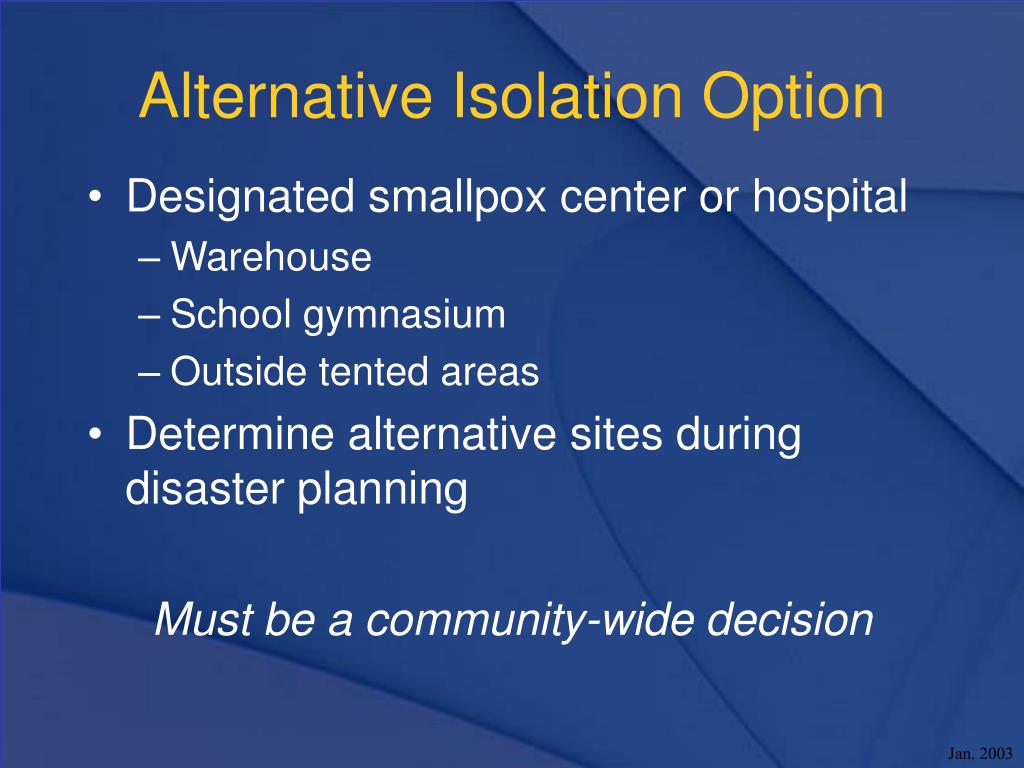 Alternative Isolation Option

• Designated smallpox center or hospital
– Warehouse
– School gymnasium
– Outside tented areas
• Determine alternative sites during disaster planning

Must be a community-wide decision

Jan. 2003